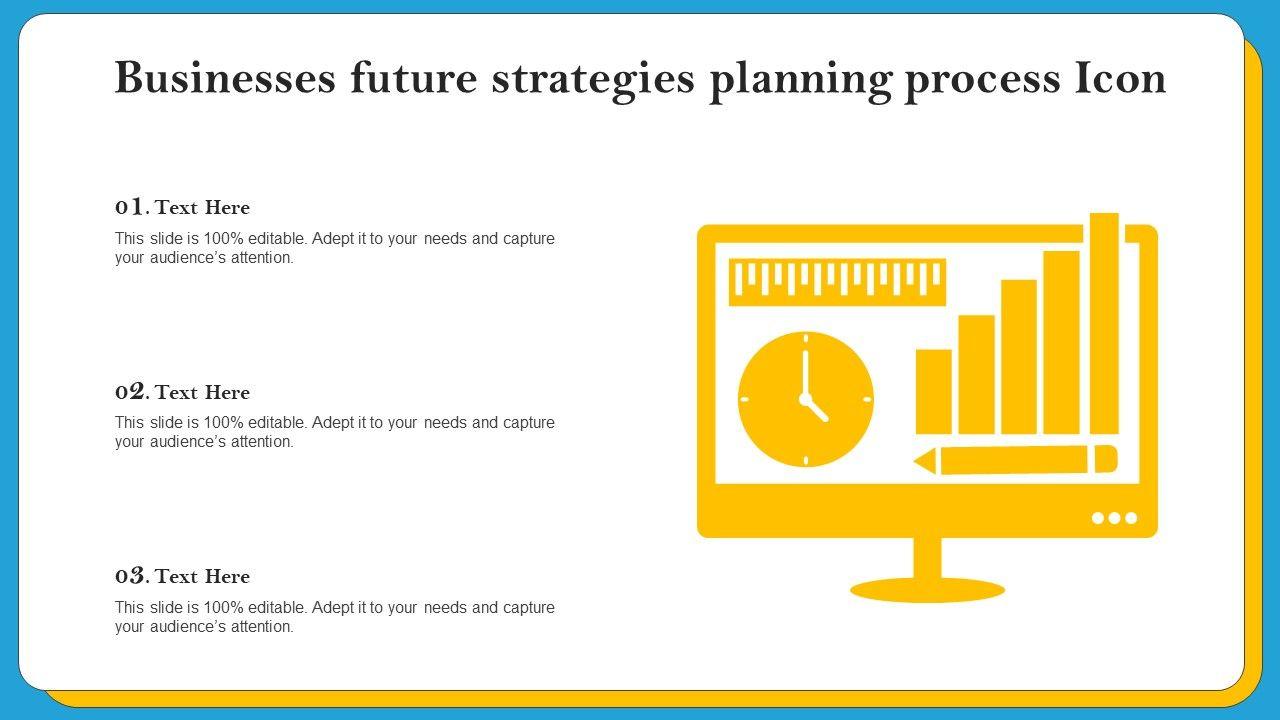 Businesses future strategies planning process Icon

01. Text Here

This slide is 100% editable. Adept it to your needs and capture your audience's attention.

02. Text Here

This slide is 100% editable. Adept it to your needs and capture your audience's attention.

03. Text Here

This slide is 100% editable. Adept it to your needs and capture your audience's attention.